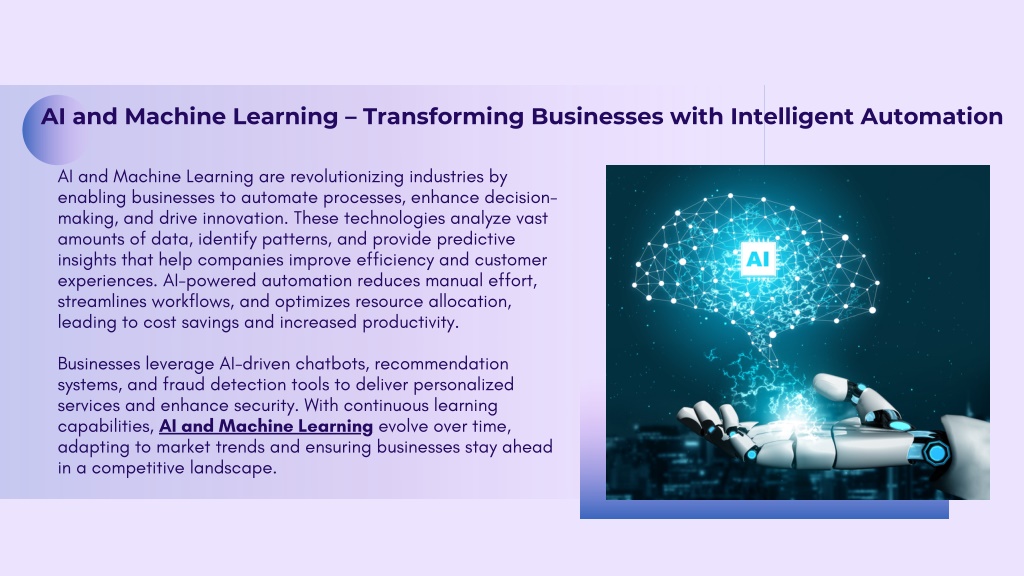 AI and Machine Learning – Transforming Businesses with Intelligent Automation

AI and Machine Learning are revolutionizing industries by enabling businesses to automate processes, enhance decision-making, and drive innovation. These technologies analyze vast amounts of data, identify patterns, and provide predictive insights that help companies improve efficiency and customer experiences. AI-powered automation reduces manual effort, streamlines workflows, and optimizes resource allocation, leading to cost savings and increased productivity.

Businesses leverage AI-driven chatbots, recommendation systems, and fraud detection tools to deliver personalized services and enhance security. With continuous learning capabilities, AI and Machine Learning evolve over time, adapting to market trends and ensuring businesses stay ahead in a competitive landscape.

AI